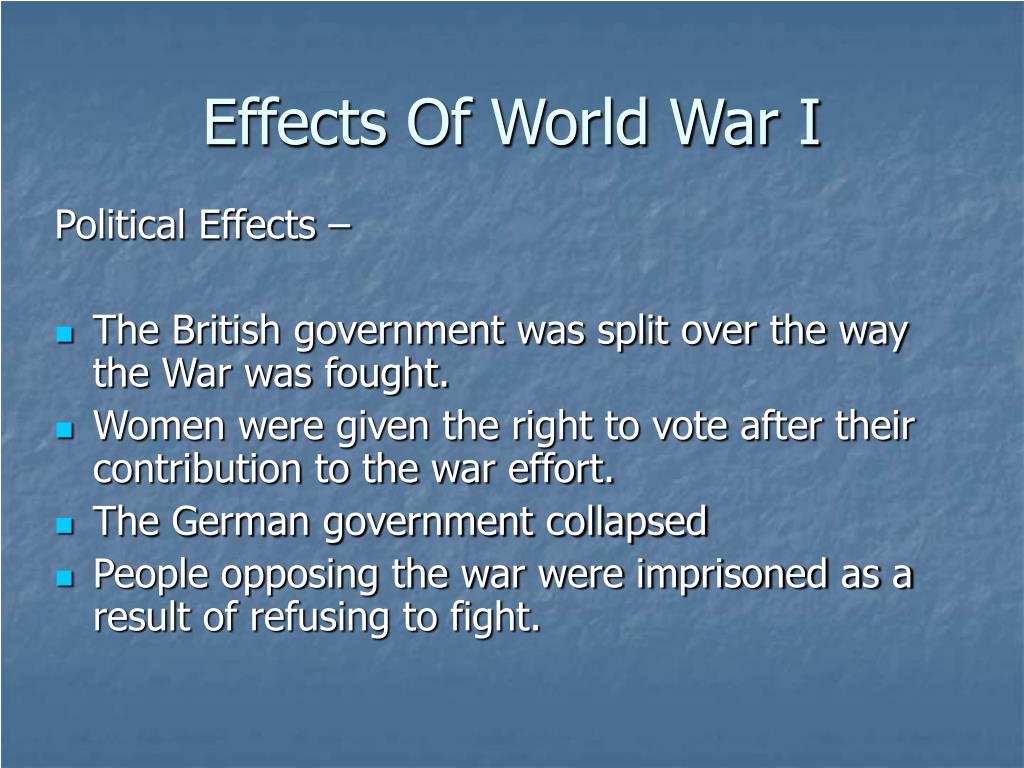 Effects Of World War I

Political Effects –

- The British government was split over the way the War was fought.
- Women were given the right to vote after their contribution to the war effort.
- The German government collapsed
- People opposing the war were imprisoned as a result of refusing to fight.